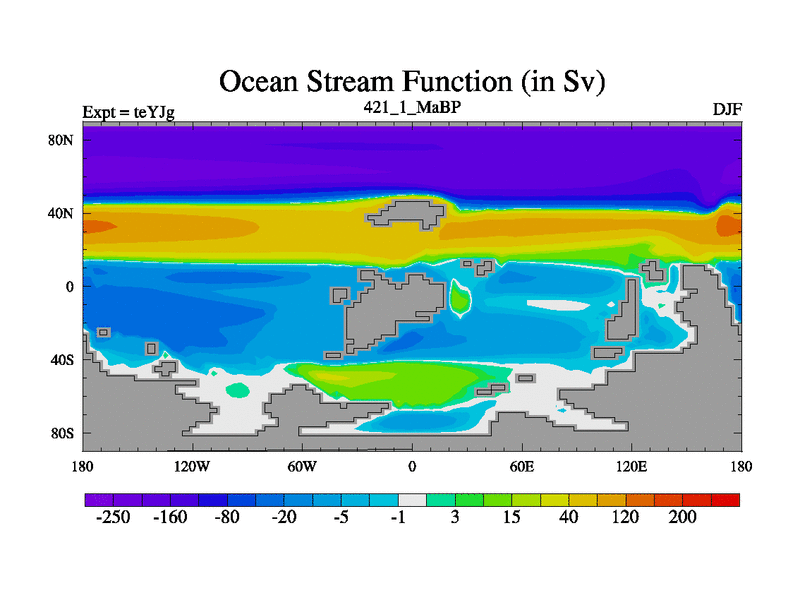 Ocean Stream Function (in Sv)

Expt = teYJg

421_1_MaBP

DJF

80N
40N
0
40S
80S

180
120W
60W
0
60E
120E
180

-250
-160
-80
-20
-5
-1
3
15
40
120
200